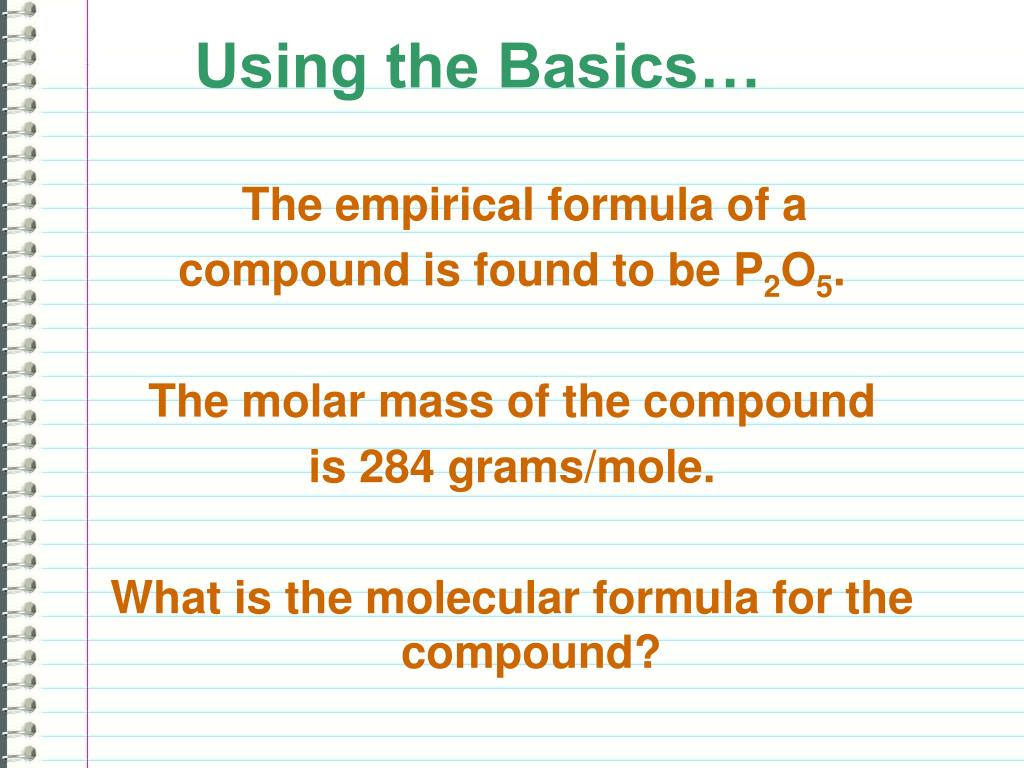 Using the Basics…

The empirical formula of a compound is found to be $P_2O_5$.

The molar mass of the compound is 284 grams/mole.

What is the molecular formula for the compound?